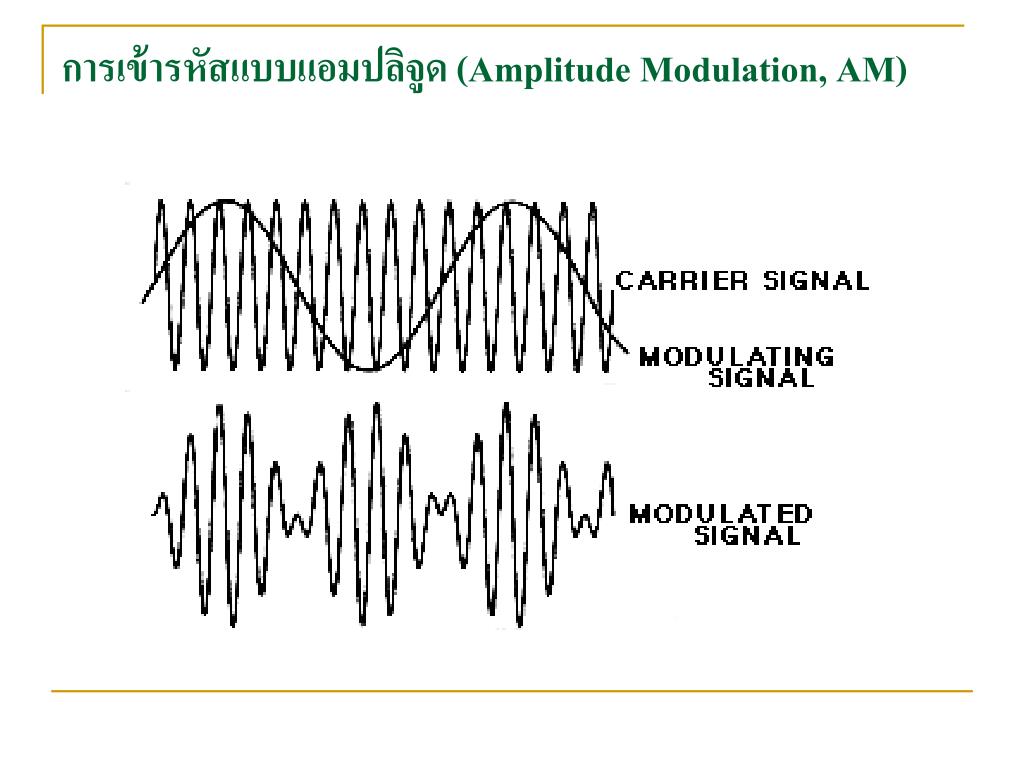 การเข้ารหัสแบบแอมปลิจูด (Amplitude Modulation, AM)

CARRIER SIGNAL

MODULATING SIGNAL

MODULATED SIGNAL